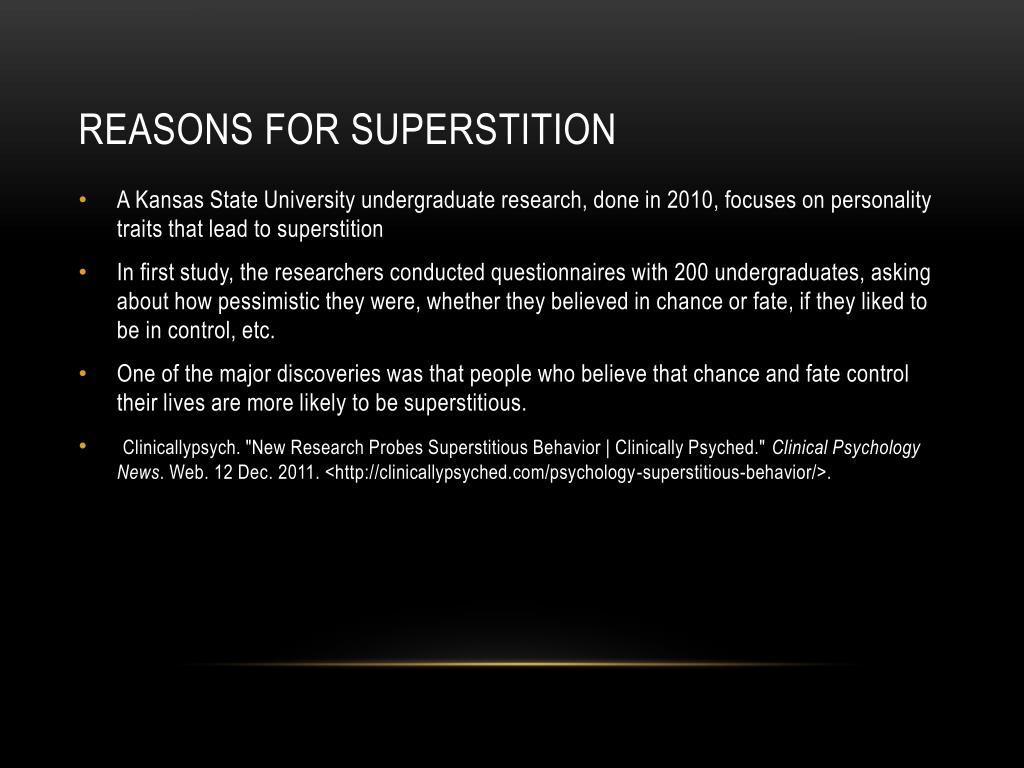 REASONS FOR SUPERSTITION

• A Kansas State University undergraduate research, done in 2010, focuses on personality traits that lead to superstition

• In first study, the researchers conducted questionnaires with 200 undergraduates, asking about how pessimistic they were, whether they believed in chance or fate, if they liked to be in control, etc.

• One of the major discoveries was that people who believe that chance and fate control their lives are more likely to be superstitious.

• Clinicallypsych. "New Research Probes Superstitious Behavior | Clinically Psyched." Clinical Psychology News. Web. 12 Dec. 2011. <http://clinicallypsyched.com/psychology-superstitious-behavior/>.